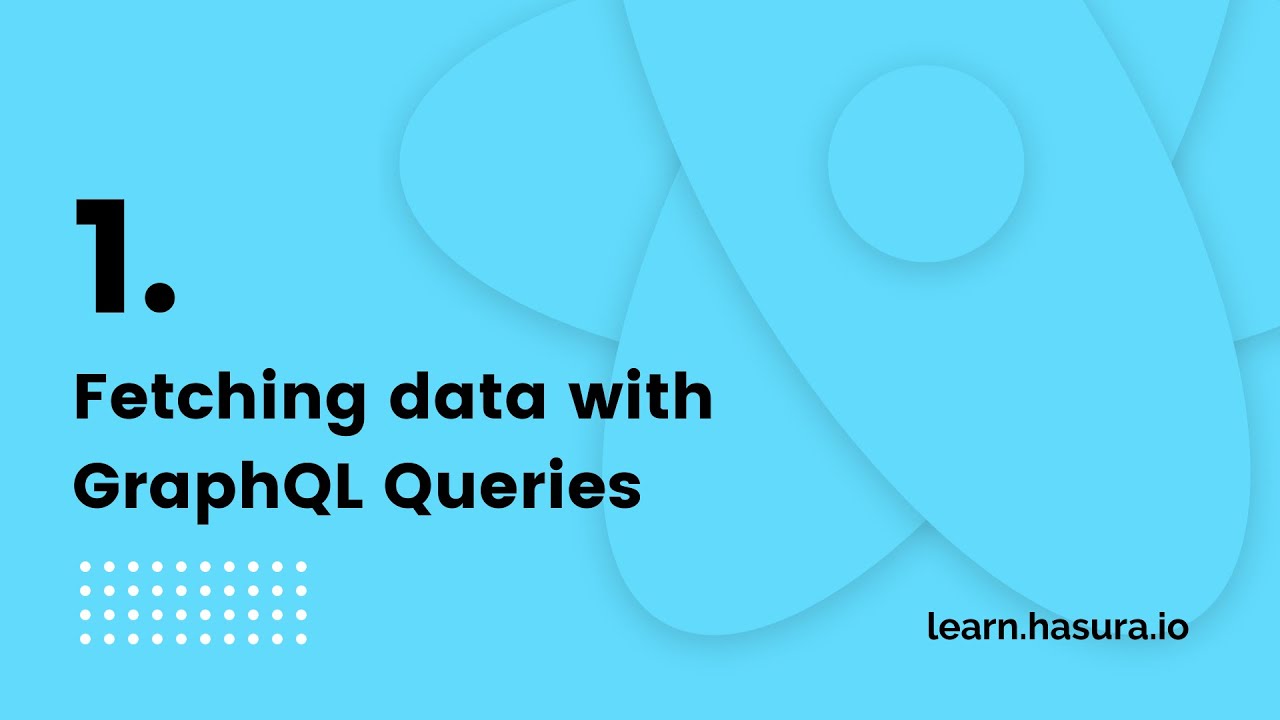 1.

Fetching data with GraphQL Queries

learn.hasura.io